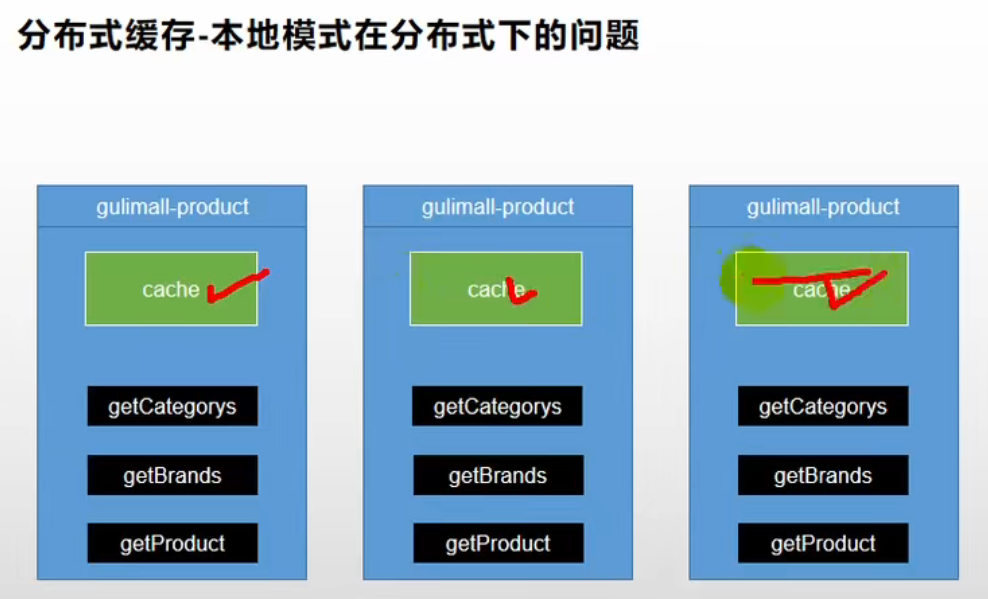 分布式缓存-本地模式在分布式下的问题

gulimall-product

cache

getCategorys

getBrands

getProduct

gulimall-product

cache

getCategorys

getBrands

getProduct

gulimall-product

cache

getCategorys

getBrands

getProduct